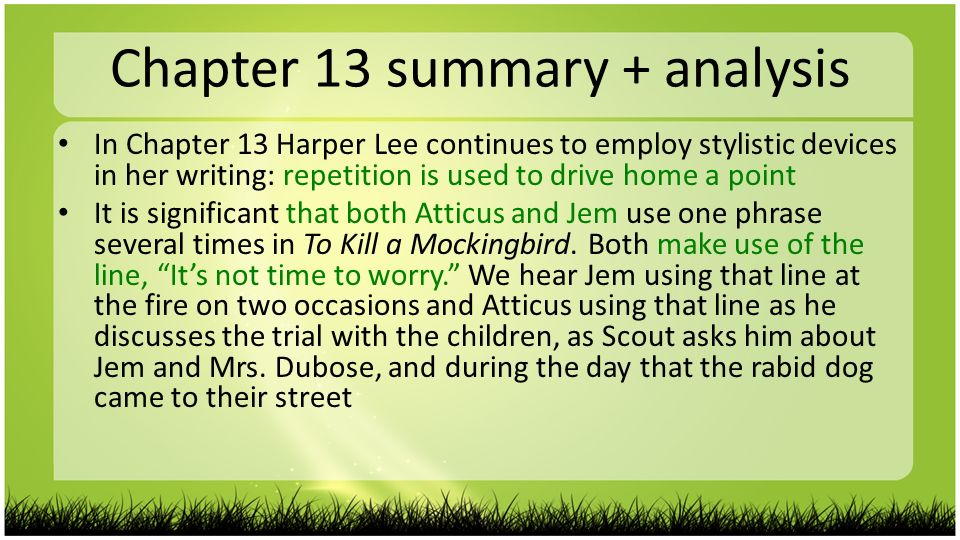 Chapter 13 summary + analysis

• In Chapter 13 Harper Lee continues to employ stylistic devices in her writing: repetition is used to drive home a point

• It is significant that both Atticus and Jem use one phrase several times in To Kill a Mockingbird. Both make use of the line, “It’s not time to worry.” We hear Jem using that line at the fire on two occasions and Atticus using that line as he discusses the trial with the children, as Scout asks him about Jem and Mrs. Dubose, and during the day that the rabid dog came to their street